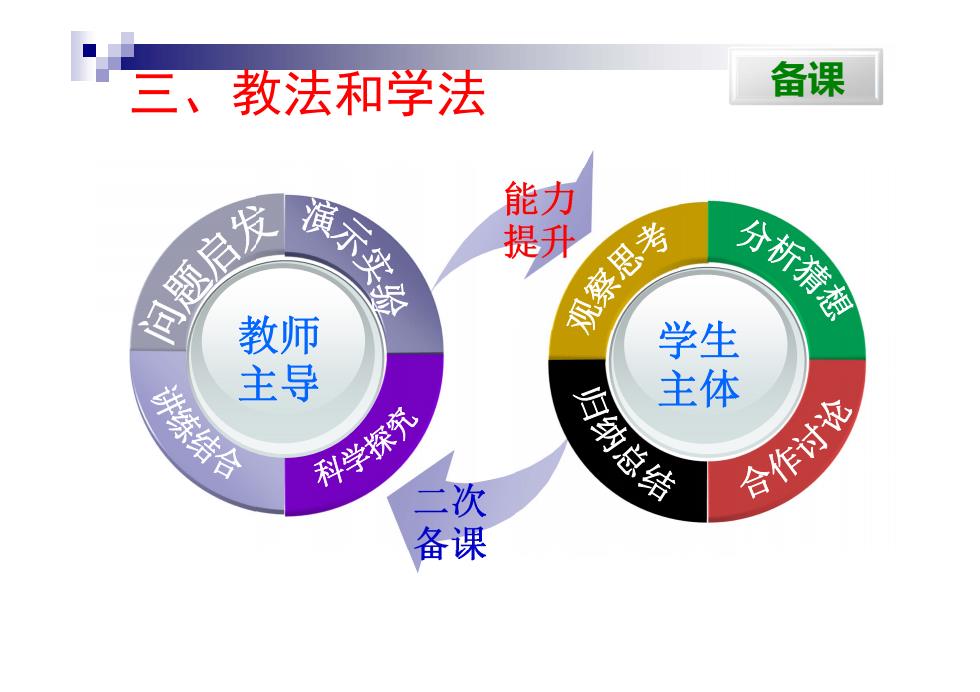 三、教法和学法

备课

问题启发
演示实验
讲练结合
科学探究
教师主导

能力提升

二次备课

观察思考
分析猜想
归纳总结
合作讨论
学生主体